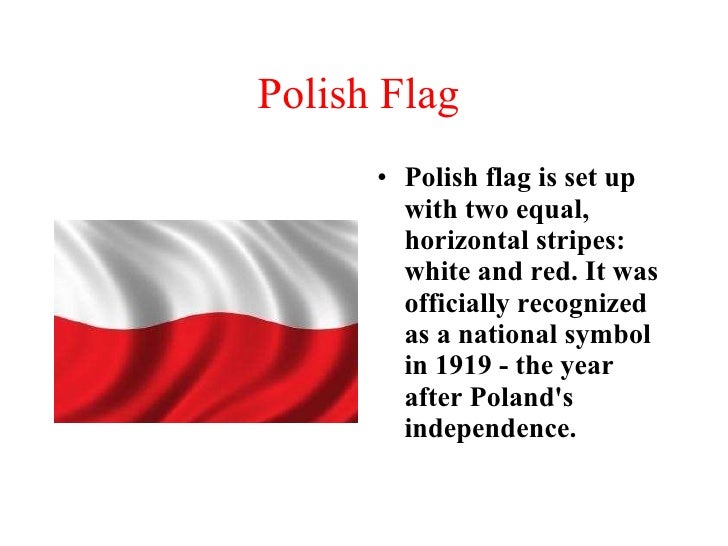 Polish Flag

• Polish flag is set up with two equal, horizontal stripes: white and red. It was officially recognized as a national symbol in 1919 - the year after Poland's independence.